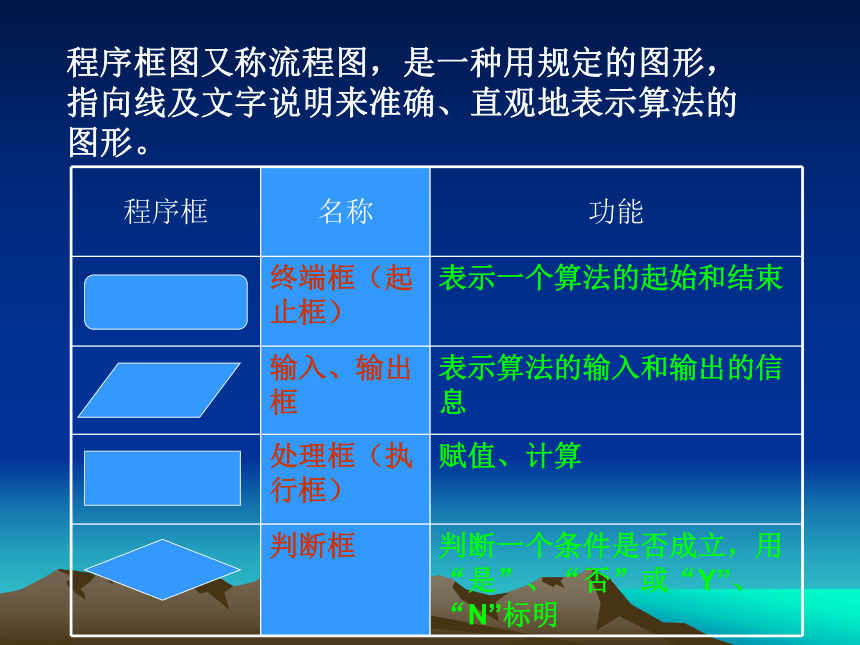 程序框图又称流程图，是一种用规定的图形，指向线及文字说明来准确、直观地表示算法的图形。

| 程序框 | 名称 | 功能 |
|---|---|---|
| | 终端框（起止框） | 表示一个算法的起始和结束 |
| | 输入、输出框 | 表示算法的输入和输出的信息 |
| | 处理框（执行框） | 赋值、计算 |
| | 判断框 | 判断一个条件是否成立，用“是”、“否”或“Y”、“N”标明 |